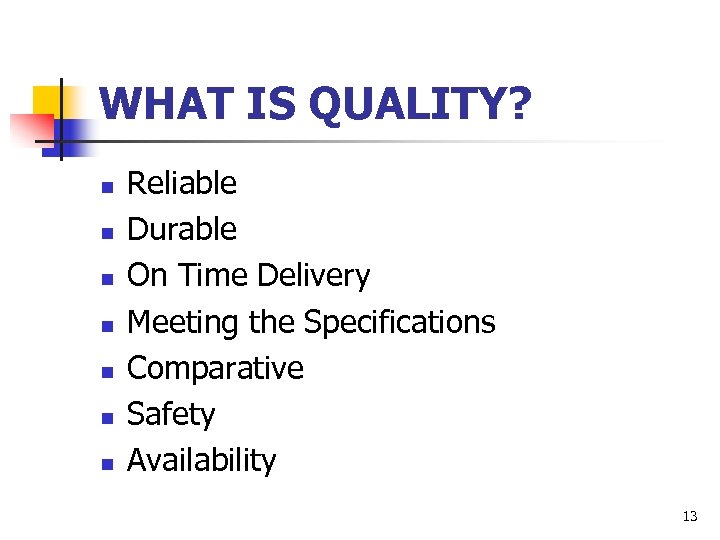 WHAT IS QUALITY?

- Reliable
- Durable
- On Time Delivery
- Meeting the Specifications
- Comparative
- Safety
- Availability

13